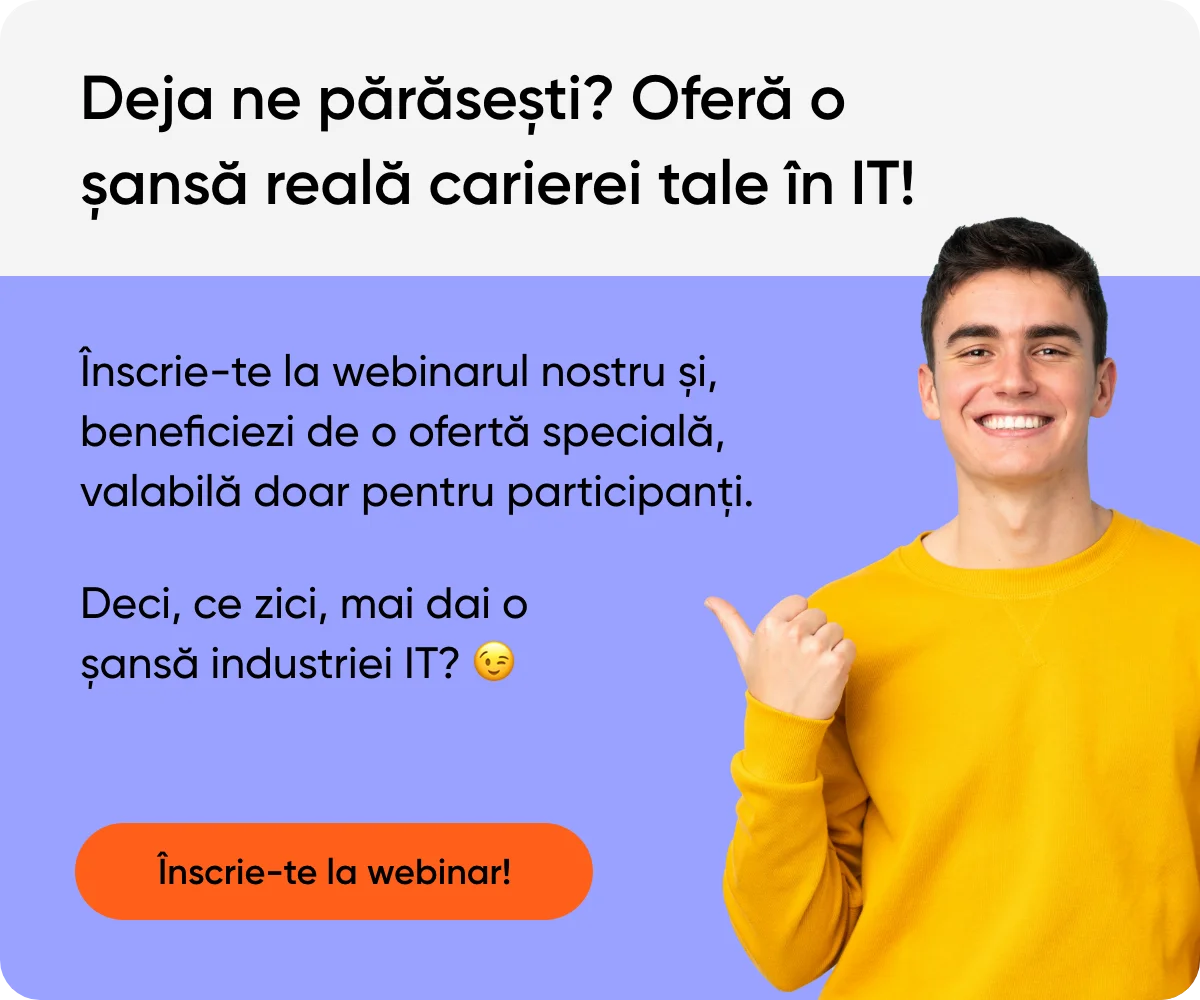 Deja ne părăsești? Oferă o șansă reală carierei tale în IT!

Înscrie-te la webinarul nostru și, beneficiezi de o ofertă specială, valabilă doar pentru participanți.

Deci, ce zici, mai dai o șansă industriei IT? 😉

Înscrie-te la webinar!